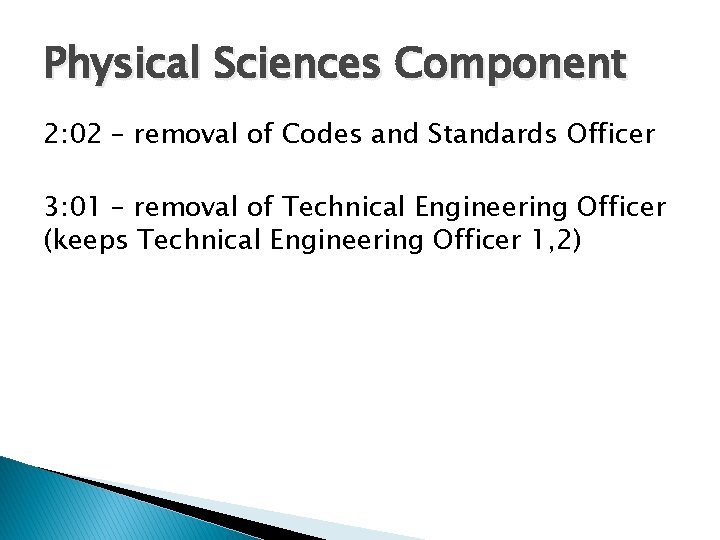 Physical Sciences Component

2:02 – removal of Codes and Standards Officer

3:01 – removal of Technical Engineering Officer (keeps Technical Engineering Officer 1,2)